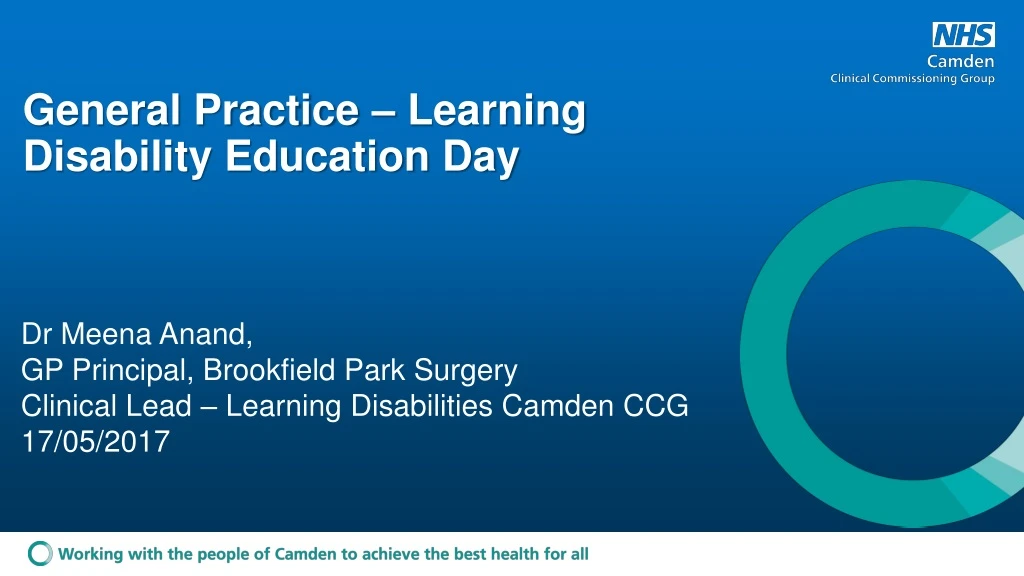 NHS
Camden
Clinical Commissioning Group

General Practice – Learning Disability Education Day

Dr Meena Anand,
GP Principal, Brookfield Park Surgery
Clinical Lead – Learning Disabilities Camden CCG
17/05/2017

Working with the people of Camden to achieve the best health for all